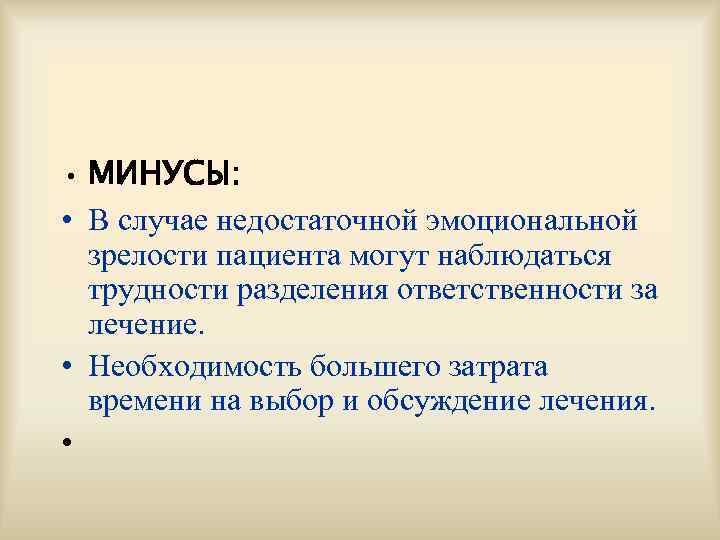 • МИНУСЫ:

• В случае недостаточной эмоциональной зрелости пациента могут наблюдаться трудности разделения ответственности за лечение.

• Необходимость большего затрата времени на выбор и обсуждение лечения.

•